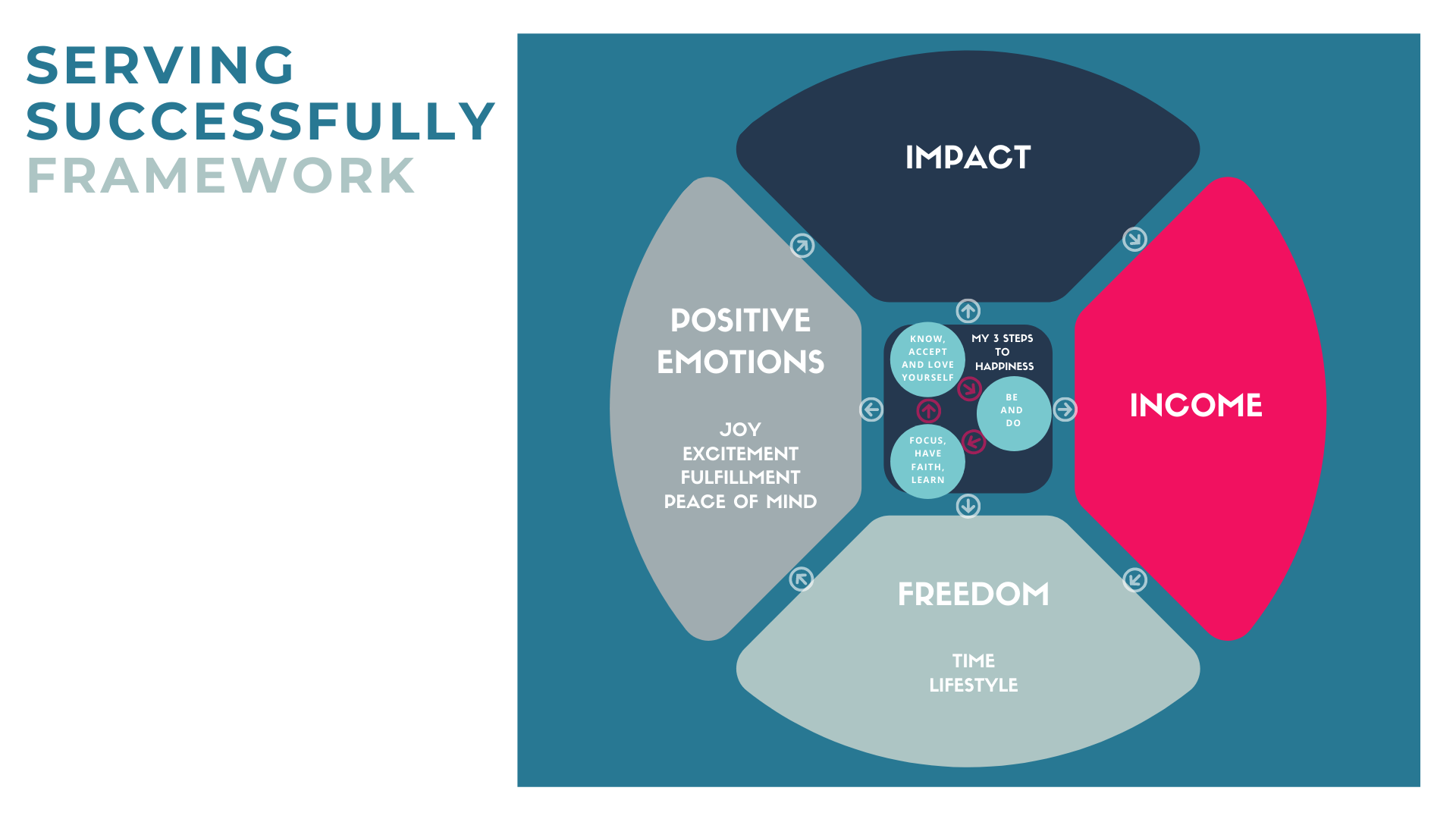 SERVING SUCCESSFULLY FRAMEWORK

IMPACT

POSITIVE EMOTIONS

JOY
EXCITEMENT
FULFILLMENT
PEACE OF MIND

KNOW, ACCEPT AND LOVE YOURSELF

MY 3 STEPS TO HAPPINESS

BE AND DO

FOCUS, HAVE FAITH, LEARN

INCOME

FREEDOM

TIME
LIFESTYLE